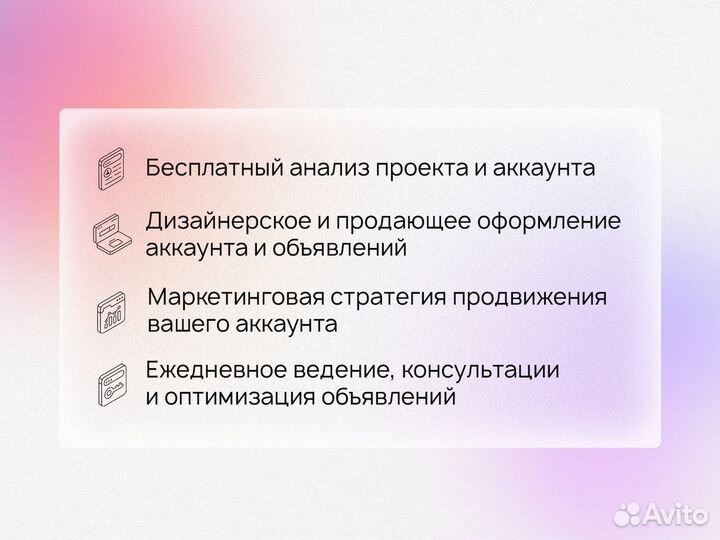 Бесплатный анализ проекта и аккаунта

Дизайнерское и продающее оформление аккаунта и объявлений

Маркетинговая стратегия продвижения вашего аккаунта

Ежедневное ведение, консультации и оптимизация объявлений

Avito